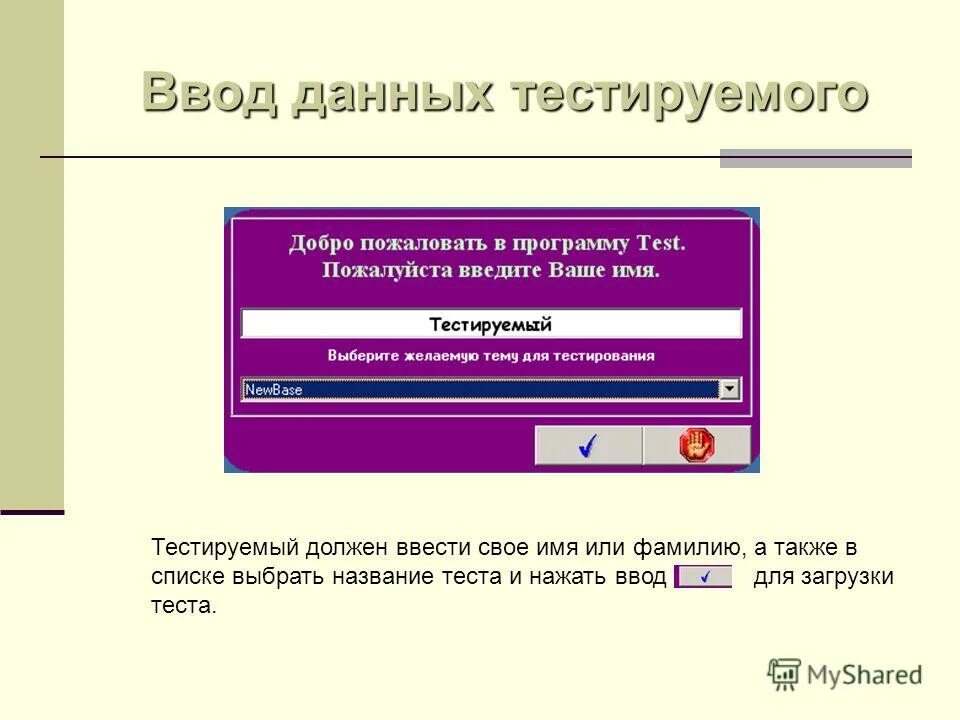 Ввод данных тестируемого

Добро пожаловать в программу Test.
Пожалуйста введите Ваше имя.

Тестируемый

Выберите желаемую тему для тестирования

NewBase

Тестируемый должен ввести свое имя или фамилию, а также в списке выбрать название теста и нажать ввод для загрузки теста.

MyShared